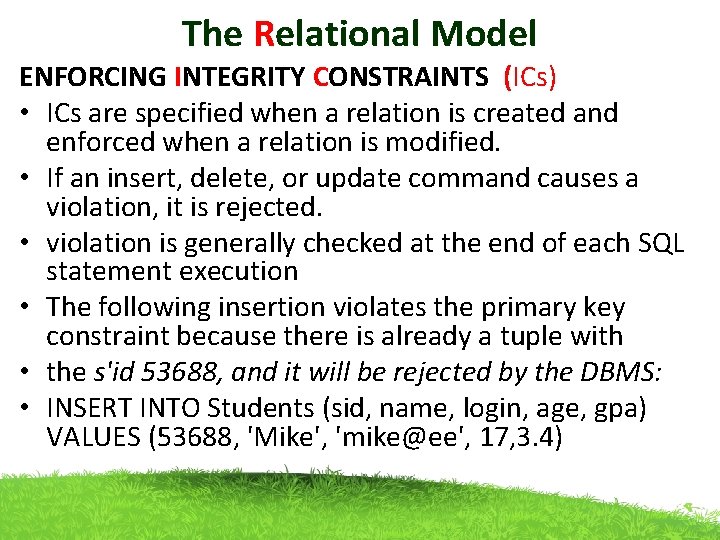 The Relational Model

ENFORCING INTEGRITY CONSTRAINTS (ICs)

• ICs are specified when a relation is created and enforced when a relation is modified.

• If an insert, delete, or update command causes a violation, it is rejected.

• violation is generally checked at the end of each SQL statement execution

• The following insertion violates the primary key constraint because there is already a tuple with

• the s'id 53688, and it will be rejected by the DBMS:

• INSERT INTO Students (sid, name, login, age, gpa) VALUES (53688, 'Mike', 'mike@ee', 17,3.4)